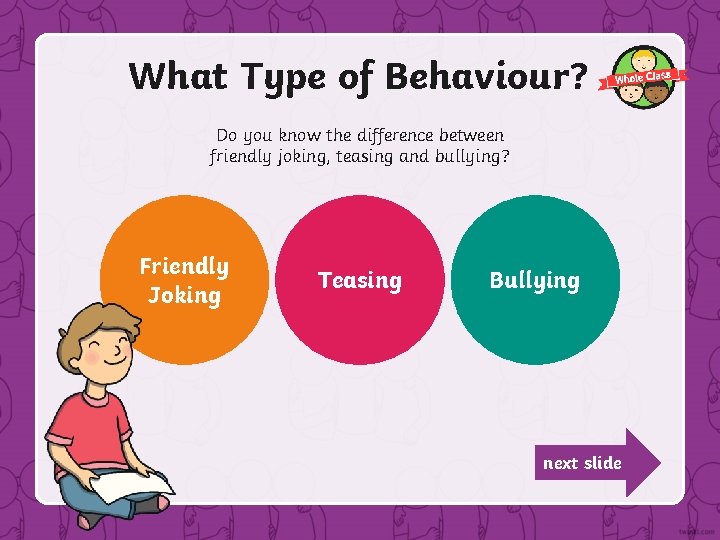 What Type of Behaviour?

Whole Class

Do you know the difference between friendly joking, teasing and bullying?

Friendly Joking

Teasing

Bullying

next slide

twinkl.com